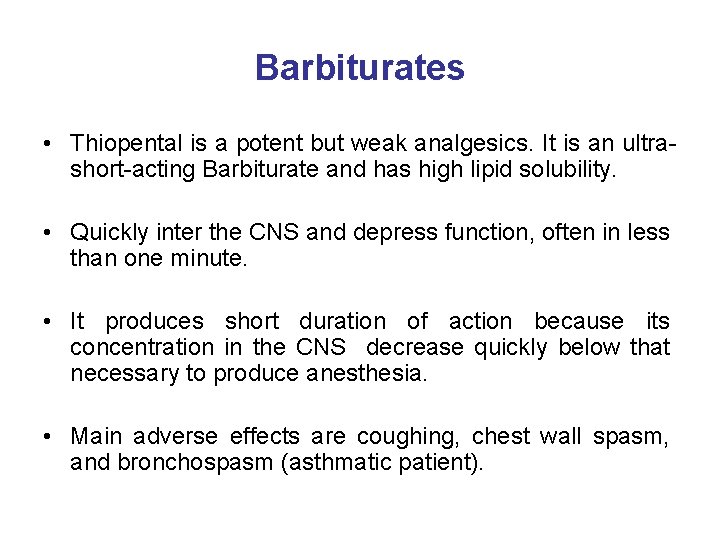 Barbiturates

• Thiopental is a potent but weak analgesics. It is an ultra-short-acting Barbiturate and has high lipid solubility.

• Quickly inter the CNS and depress function, often in less than one minute.

• It produces short duration of action because its concentration in the CNS decrease quickly below that necessary to produce anesthesia.

• Main adverse effects are coughing, chest wall spasm, and bronchospasm (asthmatic patient).